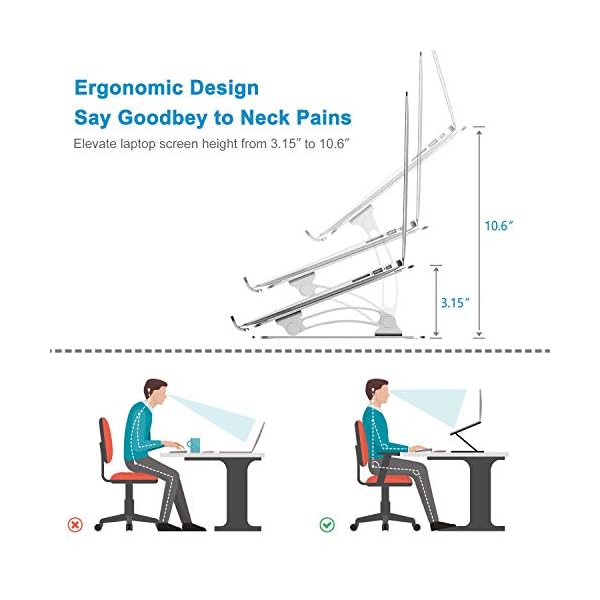 Ergonomic Design
Say Goodbey to Neck Pains
Elevate laptop screen height from 3.15″ to 10.6″

10.6″
3.15″